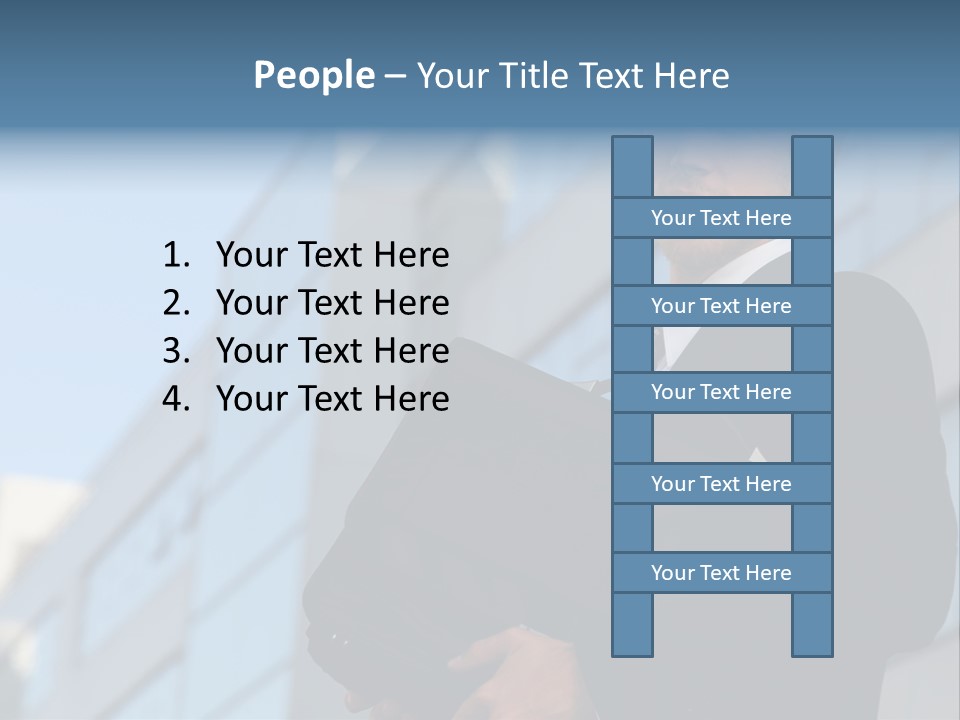 People – Your Title Text Here

1. Your Text Here
2. Your Text Here
3. Your Text Here
4. Your Text Here

Your Text Here

Your Text Here

Your Text Here

Your Text Here

Your Text Here